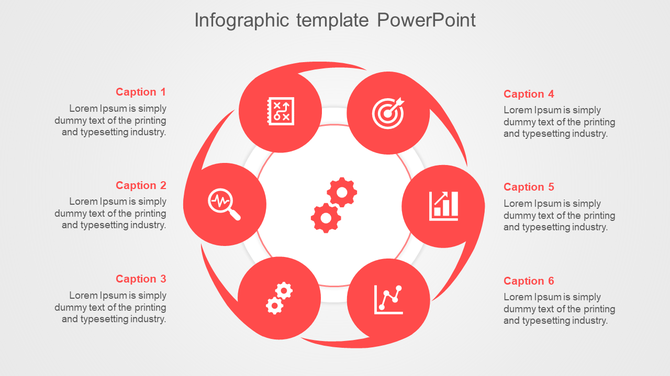 Infographic template PowerPoint

Caption 1
Lorem Ipsum is simply dummy text of the printing and typesetting industry.

Caption 2
Lorem Ipsum is simply dummy text of the printing and typesetting industry.

Caption 3
Lorem Ipsum is simply dummy text of the printing and typesetting industry.

Caption 4
Lorem Ipsum is simply dummy text of the printing and typesetting industry.

Caption 5
Lorem Ipsum is simply dummy text of the printing and typesetting industry.

Caption 6
Lorem Ipsum is simply dummy text of the printing and typesetting industry.